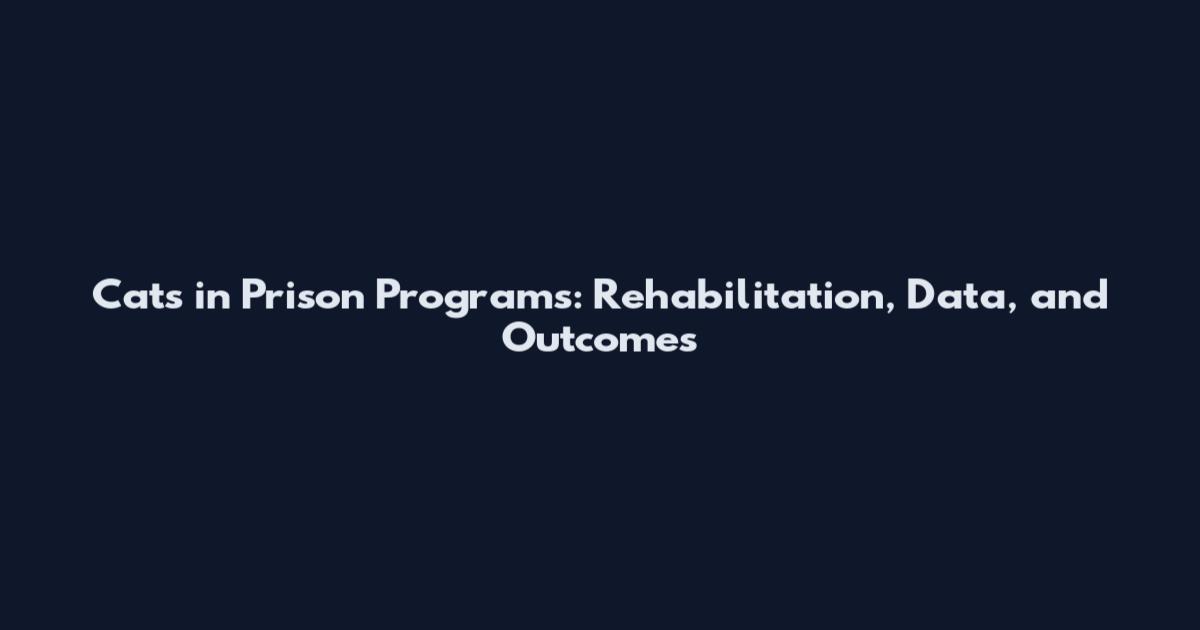 Cats in Prison Programs: Rehabilitation, Data, and Outcomes